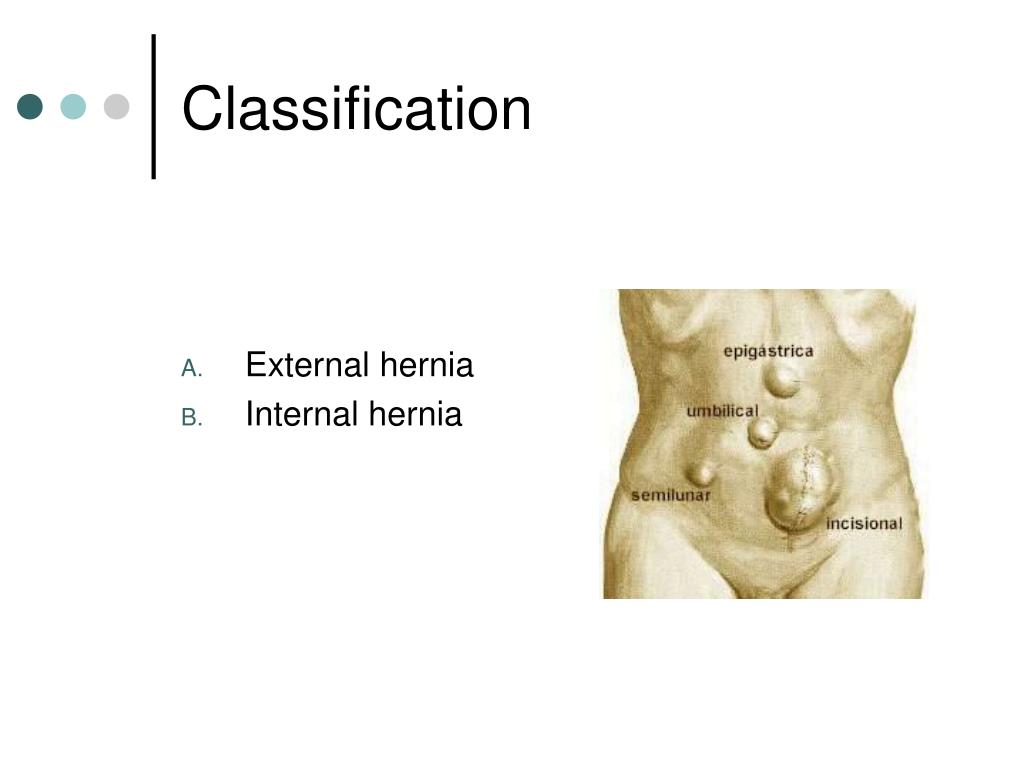 Classification

A. External hernia
B. Internal hernia

epigástrica
umbilical
semilunar
incisional